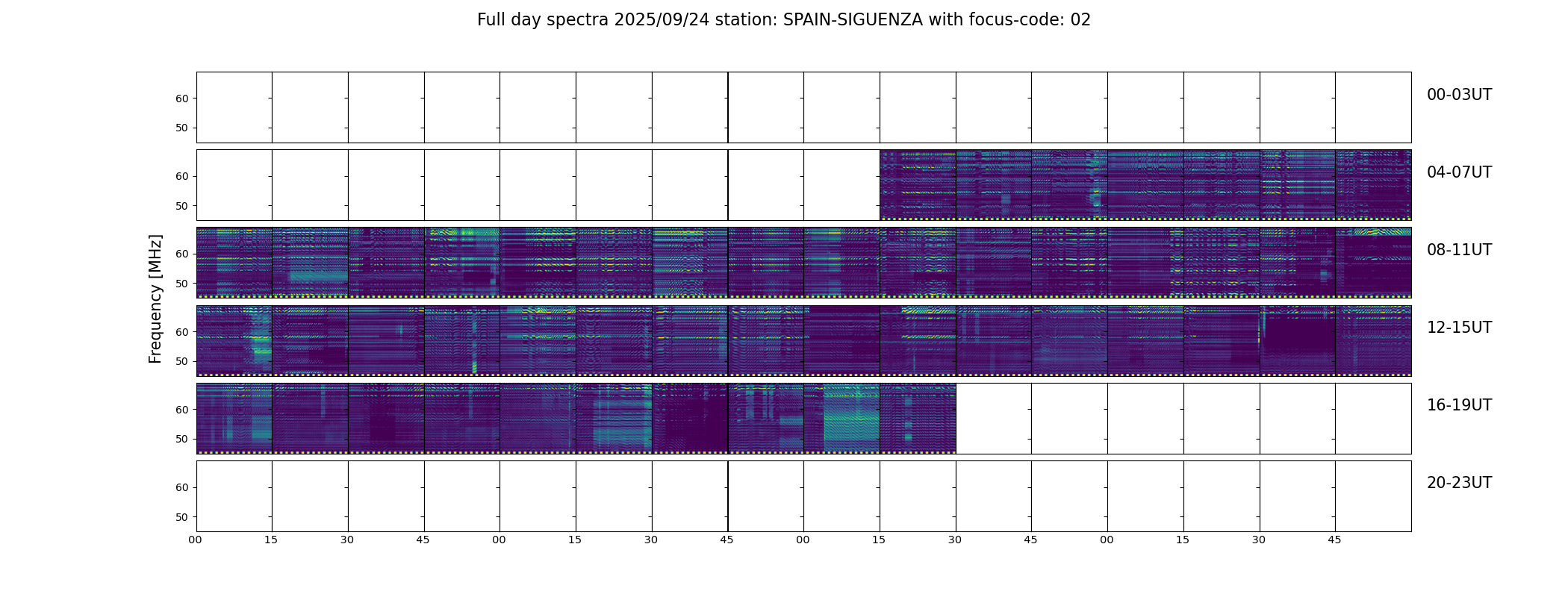 Full day spectra 2025/09/24 station: SPAIN-SIGUENZA with focus-code: 02

Frequency [MHz]

60
50
00-03UT

60
50
04-07UT

60
50
08-11UT

60
50
12-15UT

60
50
16-19UT

60
50
20-23UT

00 15 30 45 00 15 30 45 00 15 30 45 00 15 30 45